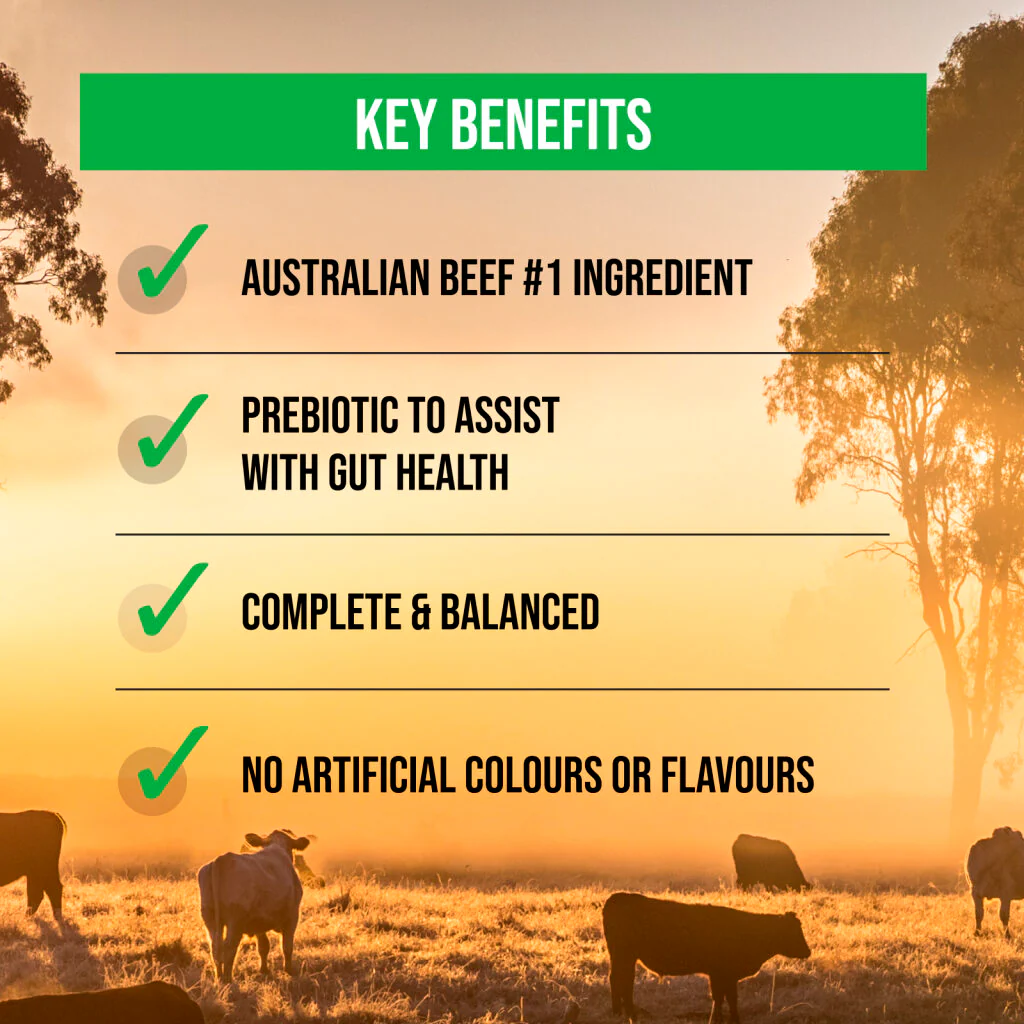 KEY BENEFITS

AUSTRALIAN BEEF #1 INGREDIENT

PREBIOTIC TO ASSIST WITH GUT HEALTH

COMPLETE & BALANCED

NO ARTIFICIAL COLOURS OR FLAVOURS